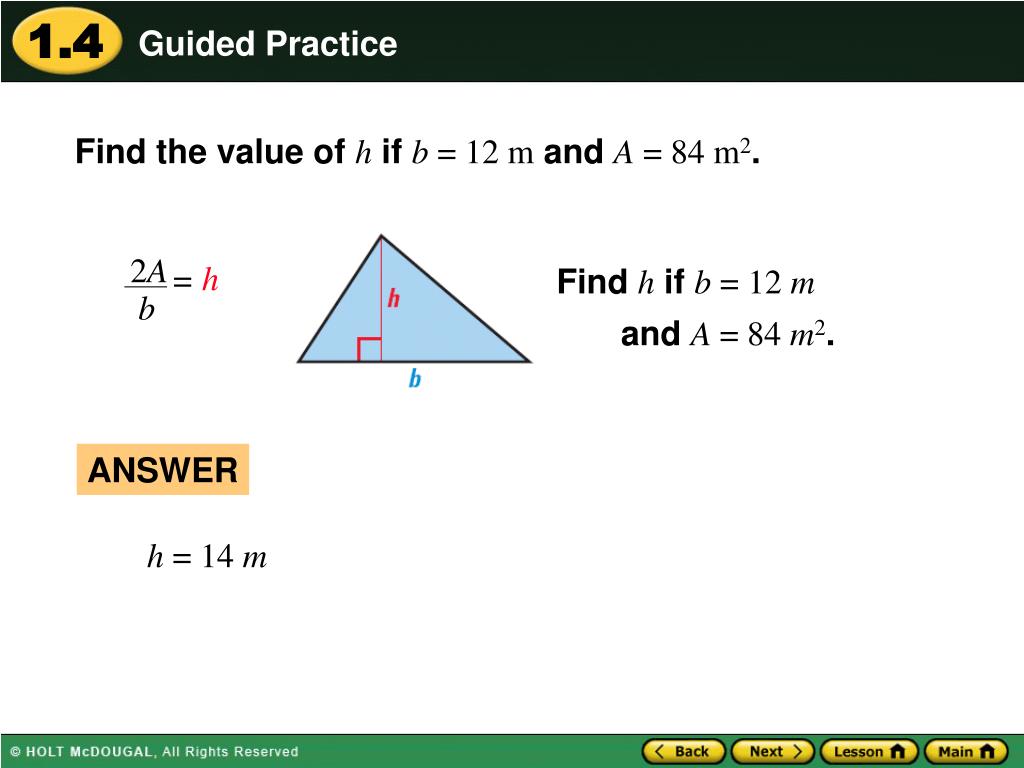 1.4 Guided Practice

Find the value of $h$ if $b = 12$ m and $A = 84$ m$^2$.

$\frac{2A}{b} = h$

h

b

Find $h$ if $b = 12$ $m$ and $A = 84$ $m^2$.

ANSWER

$h = 14$ $m$

© HOLT McDOUGAL, All Rights Reserved

Back Next Lesson Main